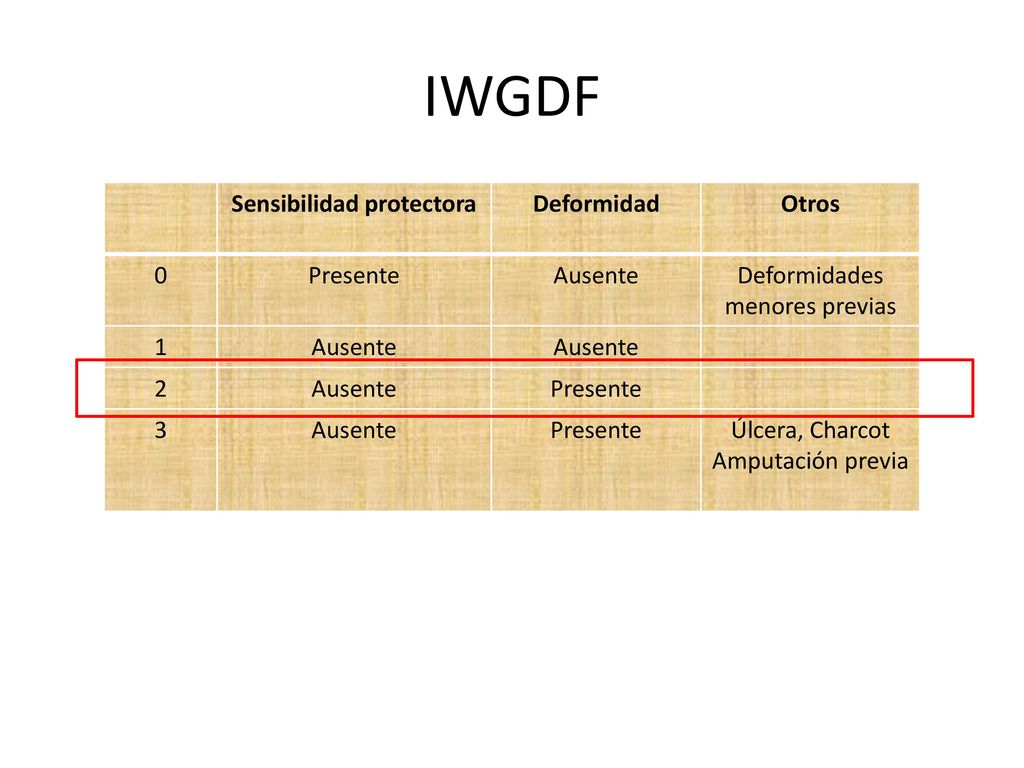 IWGDF

| | Sensibilidad protectora | Deformidad | Otros |
|---|---|---|---|
| 0 | Presente | Ausente | Deformidades menores previas |
| 1 | Ausente | Ausente | |
| 2 | Ausente | Presente | |
| 3 | Ausente | Presente | Úlcera, Charcot Amputación previa |